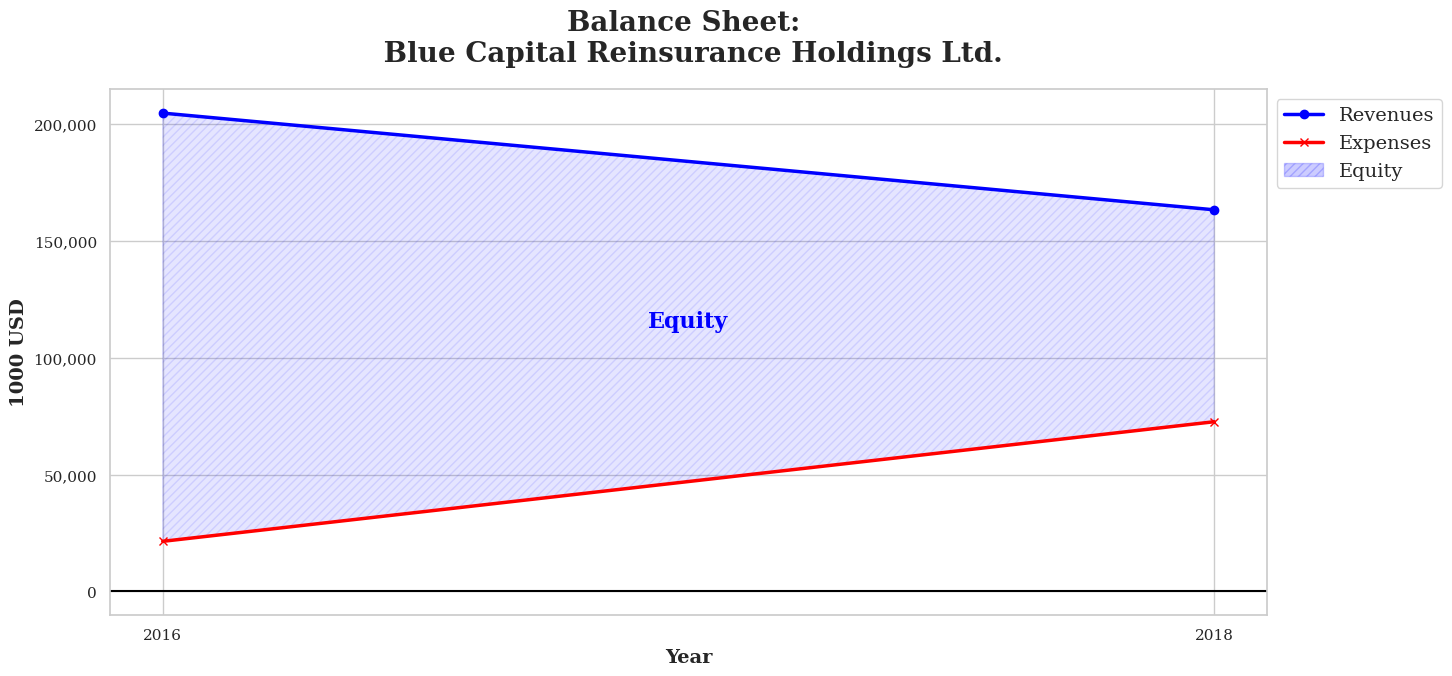 Balance Sheet:
Blue Capital Reinsurance Holdings Ltd.

Revenues
Expenses
Equity

1000 USD

200,000
150,000
100,000
50,000
0

Equity

2016
2018

Year